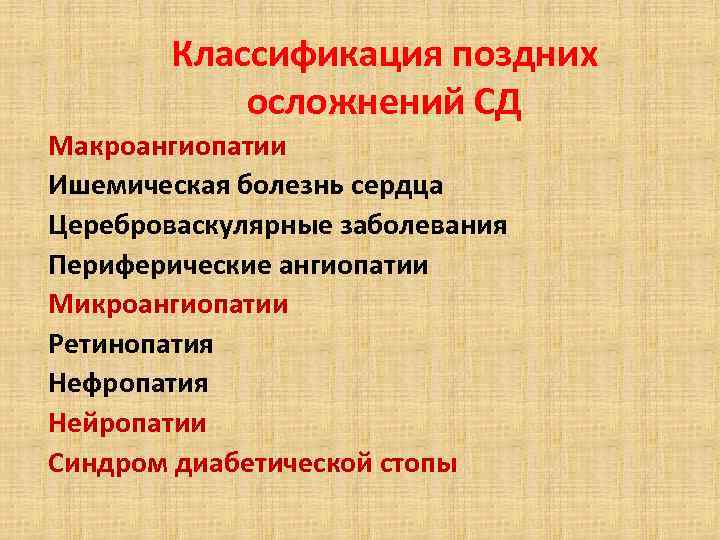 Классификация поздних осложнений СД

Макроангиопатии
Ишемическая болезнь сердца
Цереброваскулярные заболевания
Периферические ангиопатии
Микроангиопатии
Ретинопатия
Нефропатия
Нейропатии
Синдром диабетической стопы